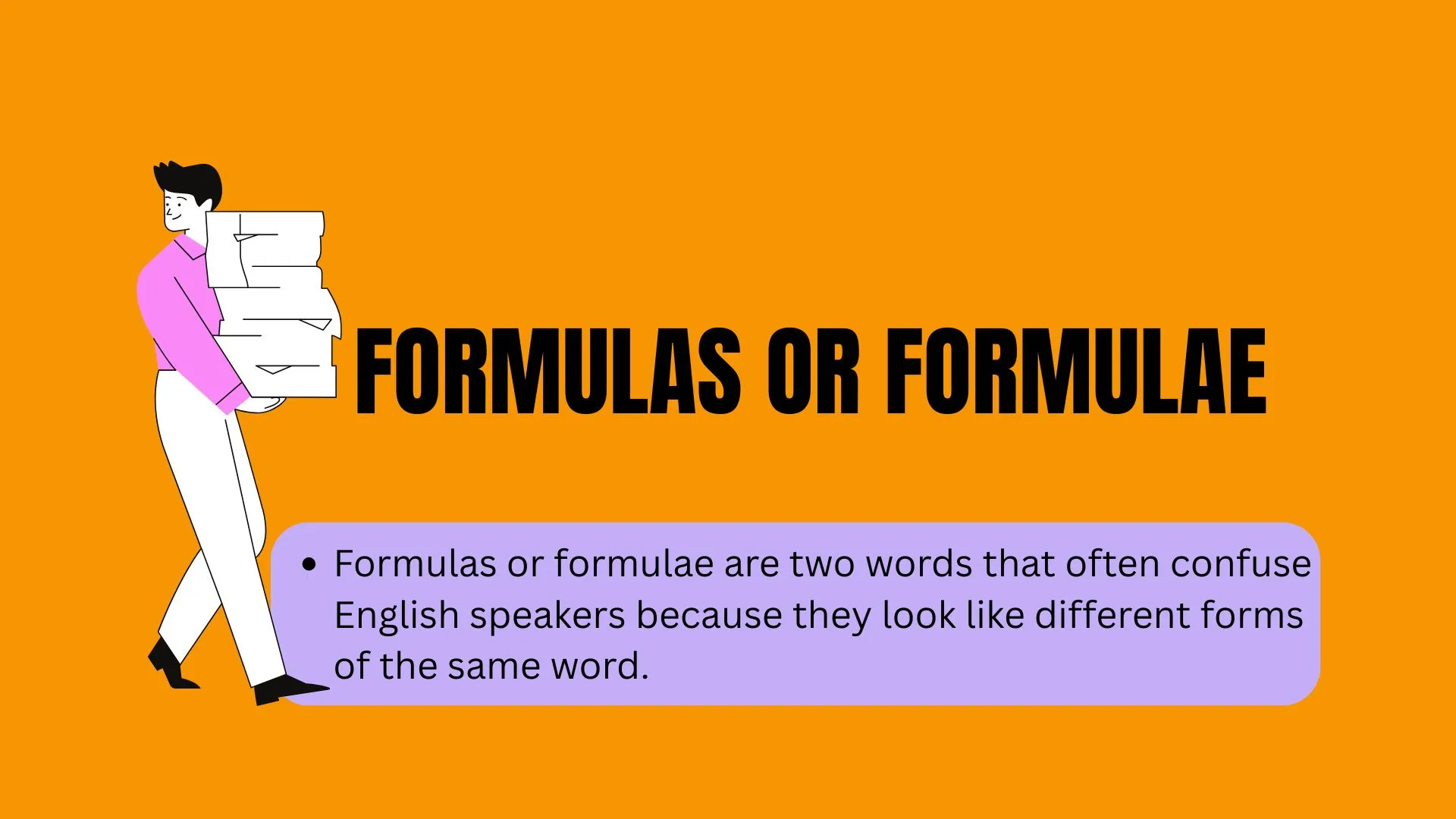 FORMULAS OR FORMULAE

• Formulas or formulae are two words that often confuse English speakers because they look like different forms of the same word.